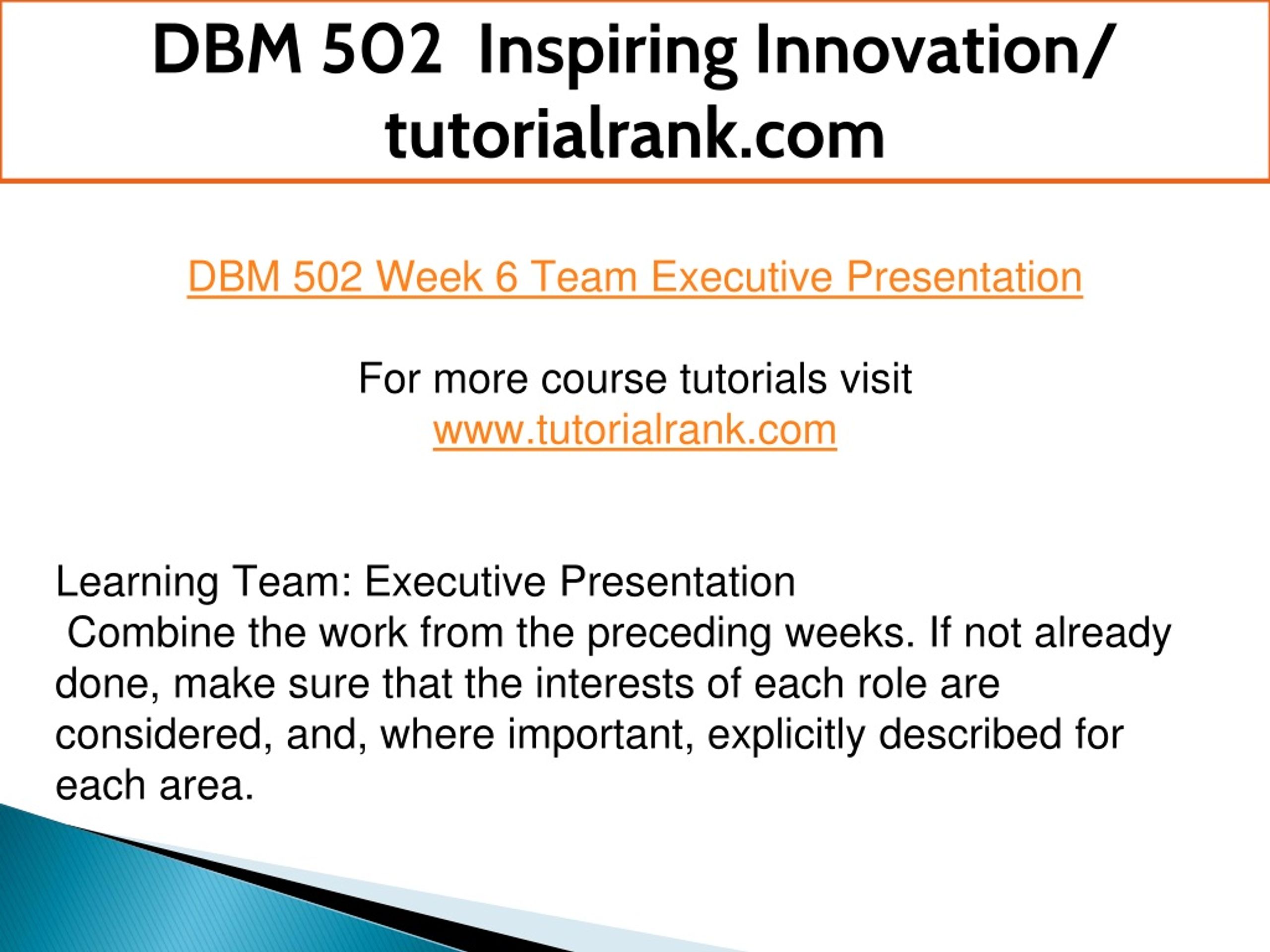 DBM 502 Inspiring Innovation/ tutorialrank.com

DBM 502 Week 6 Team Executive Presentation

For more course tutorials visit
www.tutorialrank.com

Learning Team: Executive Presentation
Combine the work from the preceding weeks. If not already done, make sure that the interests of each role are considered, and, where important, explicitly described for each area.